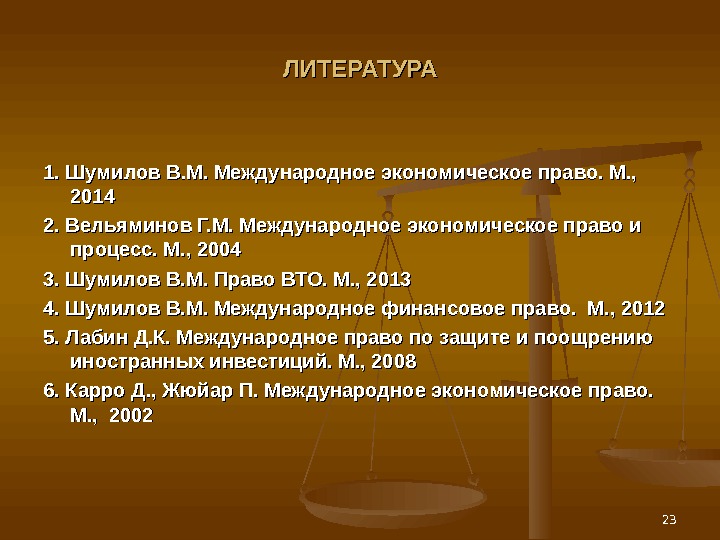 ЛИТЕРАТУРА

1. Шумилов В.М. Международное экономическое право. М., 2014

2. Вельяминов Г.М. Международное экономическое право и процесс. М., 2004

3. Шумилов В.М. Право ВТО. М., 2013

4. Шумилов В.М. Международное финансовое право. М., 2012

5. Лабин Д.К. Международное право по защите и поощрению иностранных инвестиций. М., 2008

6. Карро Д., Жюйар П. Международное экономическое право. М., 2002

23